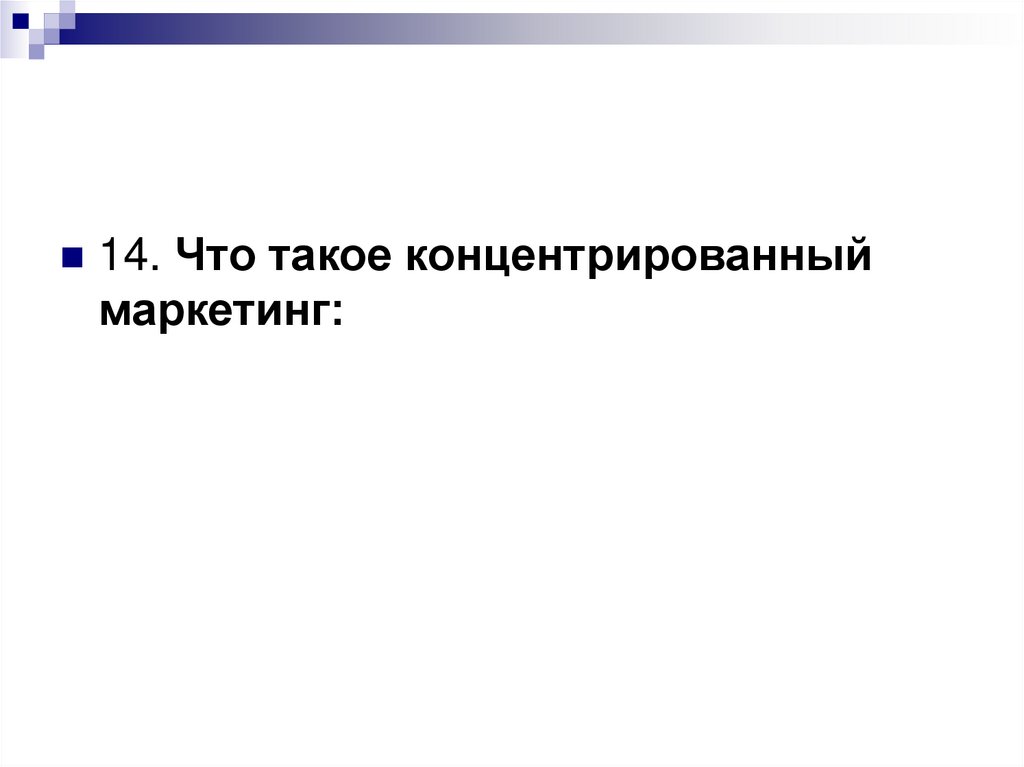 14. Что такое концентрированный маркетинг: